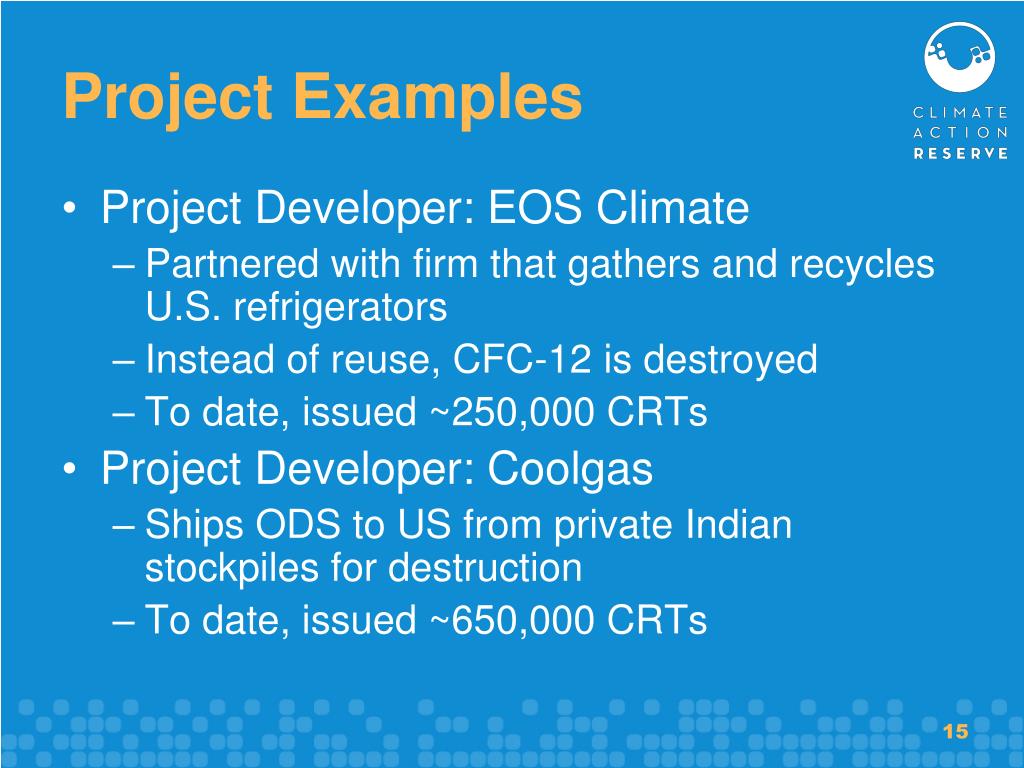 Project Examples

CLIMATE ACTION RESERVE

• Project Developer: EOS Climate
– Partnered with firm that gathers and recycles U.S. refrigerators
– Instead of reuse, CFC-12 is destroyed
– To date, issued ~250,000 CRTs
• Project Developer: Coolgas
– Ships ODS to US from private Indian stockpiles for destruction
– To date, issued ~650,000 CRTs

15